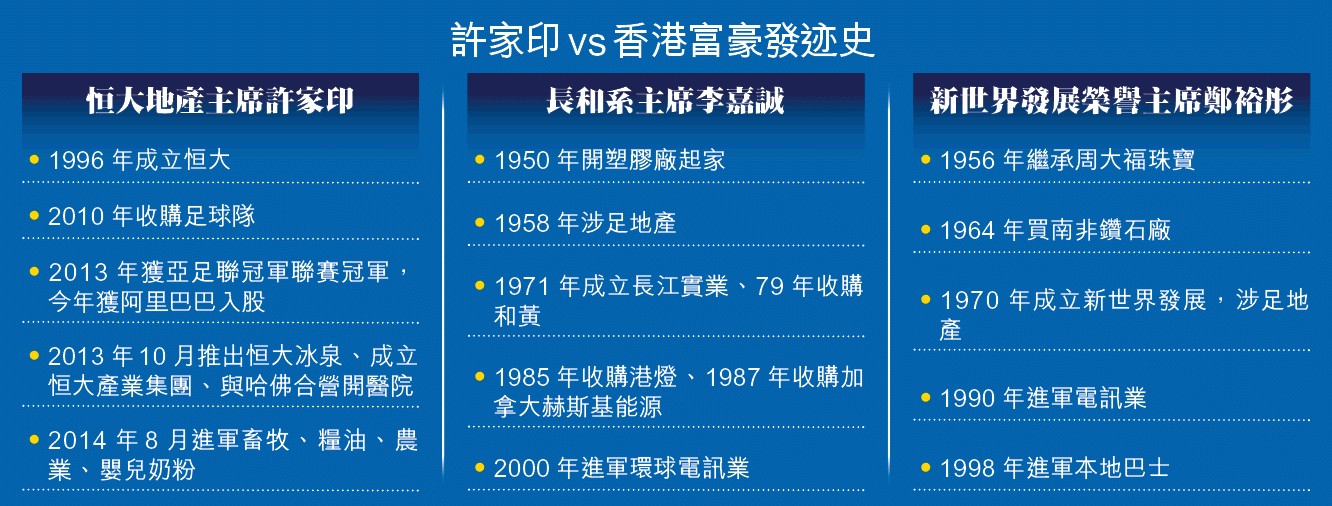 許家印 vs 香港富豪發迹史

恒大地產主席許家印

• 1996 年成立恒大

• 2010 年收購足球隊

• 2013 年獲亞足聯冠軍聯賽冠軍，今年獲阿里巴巴入股

• 2013 年 10 月推出恒大冰泉、成立恒大產業集團、與哈佛合營開醫院

• 2014 年 8 月進軍畜牧、糧油、農業、嬰兒奶粉

長和系主席李嘉誠

• 1950 年開塑膠廠起家

• 1958 年涉足地產

• 1971 年成立長江實業、79 年收購和黃

• 1985 年收購港燈、1987 年收購加拿大赫斯基能源

• 2000 年進軍環球電訊業

新世界發展榮譽主席鄭裕彤

• 1956 年繼承周大福珠寶

• 1964 年買南非鑽石廠

• 1970 年成立新世界發展，涉足地產

• 1990 年進軍電訊業

• 1998 年進軍本地巴士